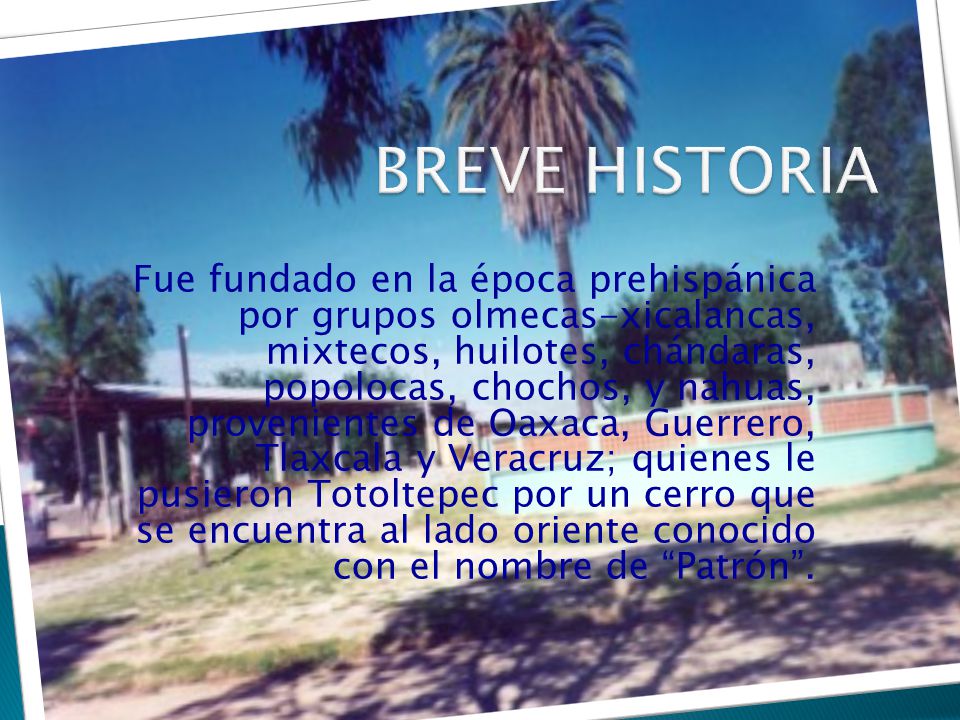 BREVE HISTORIA

Fue fundado en la época prehispánica por grupos olmecas-xicalancas, mixtecos, huilotes, chándaras, popolocas, chochos, y nahuas, provenientes de Oaxaca, Guerrero, Tlaxcala y Veracruz; quienes le pusieron Totoltepec por un cerro que se encuentra al lado oriente conocido con el nombre de “Patrón”.